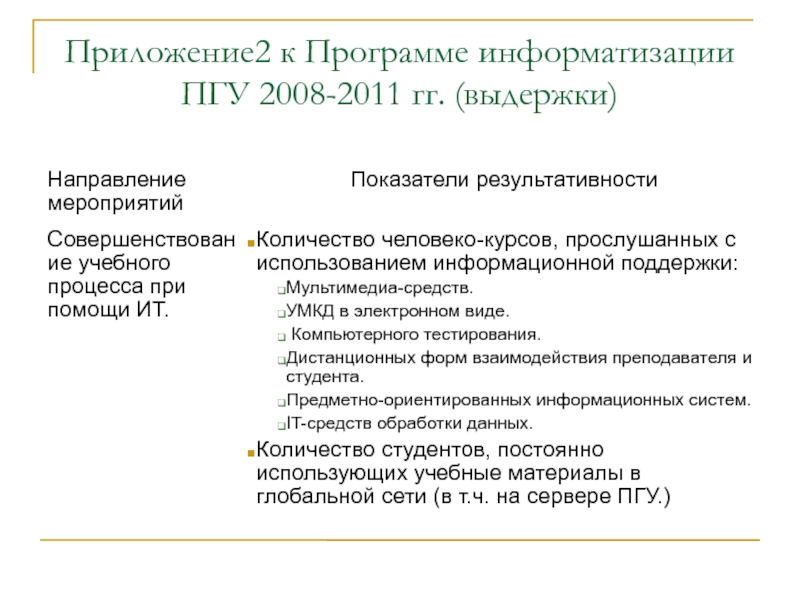 Приложение2 к Программе информатизации ПГУ 2008-2011 гг. (выдержки)

| Направление мероприятий | Показатели результативности |
|---|---|
| Совершенствование учебного процесса при помощи ИТ. | Количество человеко-курсов, прослушанных с использованием информационной поддержки: Мультимедиа-средств. УМКД в электронном виде. Компьютерного тестирования. Дистанционных форм взаимодействия преподавателя и студента. Предметно-ориентированных информационных систем. IT-средств обработки данных. Количество студентов, постоянно использующих учебные материалы в глобальной сети (в т.ч. на сервере ПГУ.) |